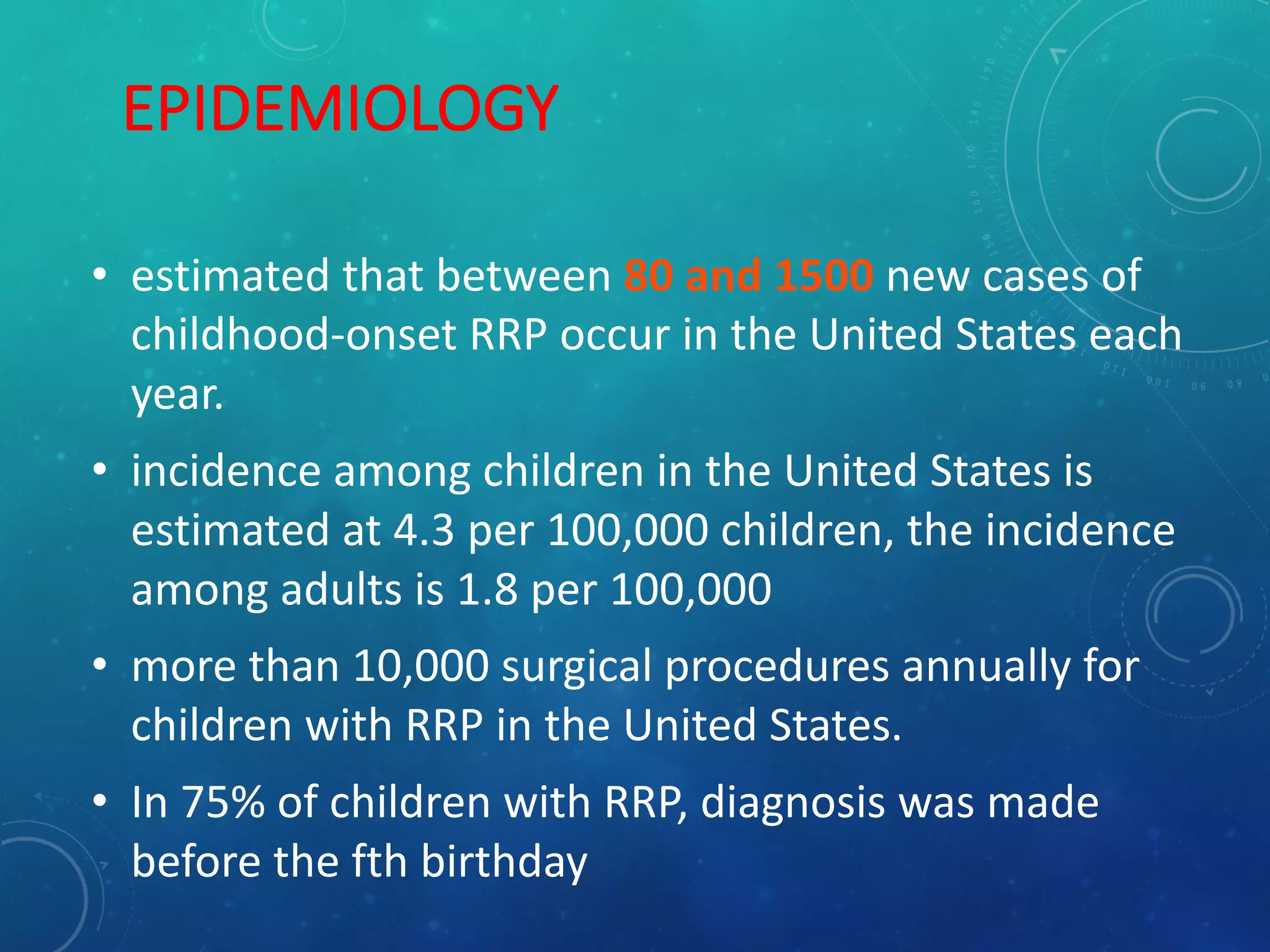 EPIDEMIOLOGY

• estimated that between 80 and 1500 new cases of childhood-onset RRP occur in the United States each year.

• incidence among children in the United States is estimated at 4.3 per 100,000 children, the incidence among adults is 1.8 per 100,000

• more than 10,000 surgical procedures annually for children with RRP in the United States.

• In 75% of children with RRP, diagnosis was made before the fth birthday